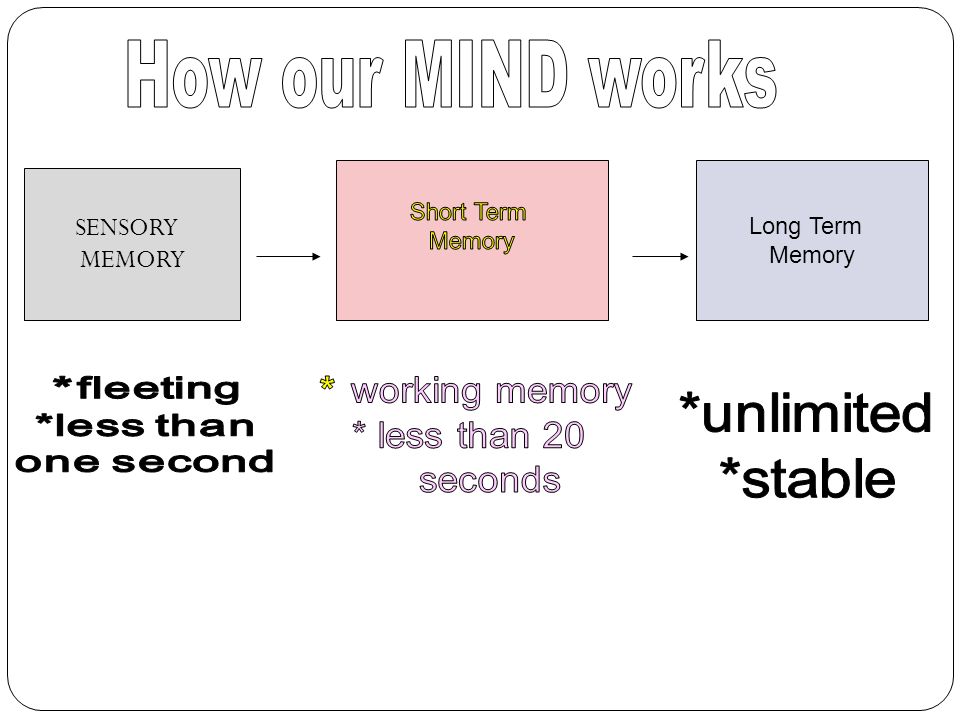 How our MIND works

SENSORY MEMORY

Short Term Memory

Long Term Memory

*fleeting
*less than one second

* working memory
* less than 20 seconds

*unlimited
*stable